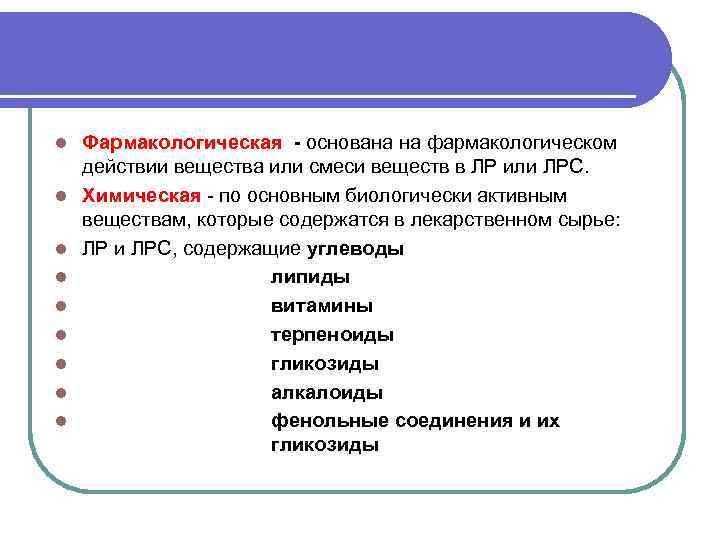 Фармакологическая - основана на фармакологическом действии вещества или смеси веществ в ЛР или ЛРС.

Химическая - по основным биологически активным веществам, которые содержатся в лекарственном сырье:

ЛР и ЛРС, содержащие углеводы

липиды

витамины

терпеноиды

гликозиды

алкалоиды

фенольные соединения и их гликозиды